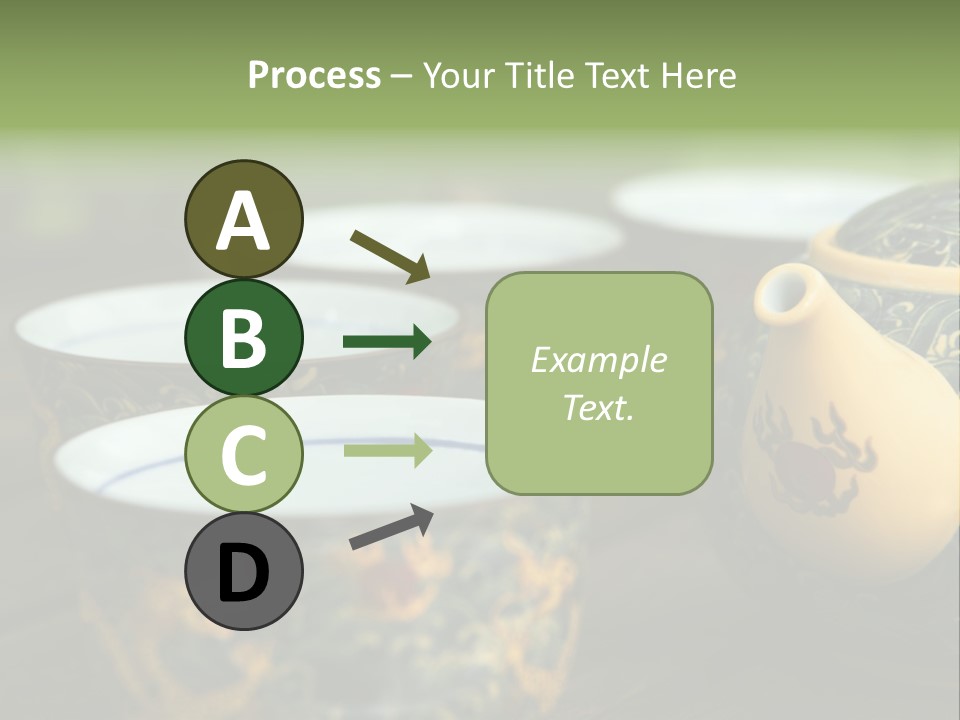 Process – Your Title Text Here

A

B

C

D

Example Text.